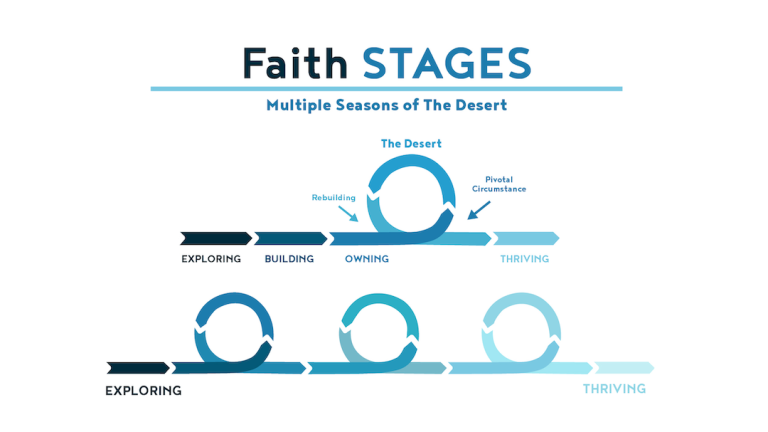 Faith STAGES

Multiple Seasons of The Desert

The Desert

Rebuilding

Pivotal Circumstance

EXPLORING BUILDING OWNING THRIVING

EXPLORING THRIVING